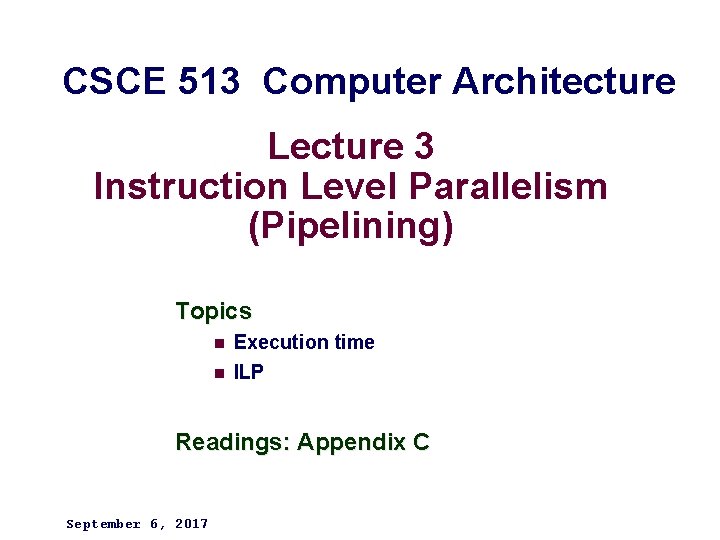 CSCE 513 Computer Architecture

Lecture 3
Instruction Level Parallelism
(Pipelining)

Topics
- Execution time
- ILP

Readings: Appendix C

September 6, 2017